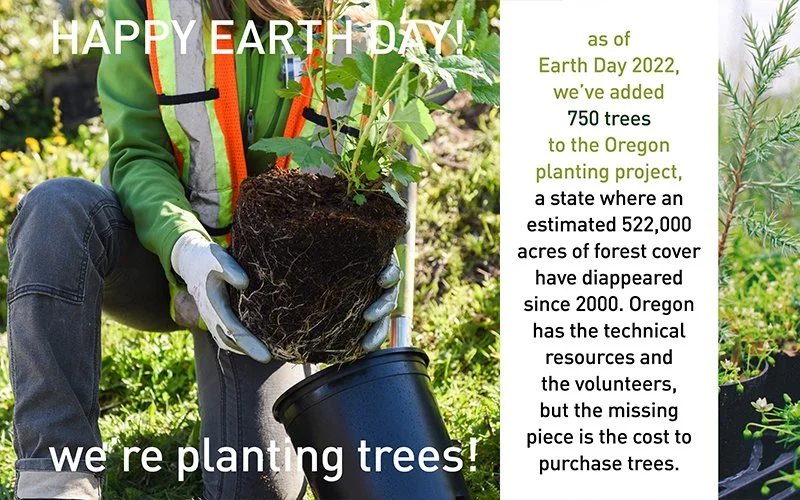 HAPPY EARTH DAY!

we're planting trees!

as of Earth Day 2022, we've added 750 trees to the Oregon planting project, a state where an estimated 522,000 acres of forest cover have diappeared since 2000. Oregon has the technical resources and the volunteers, but the missing piece is the cost to purchase trees.